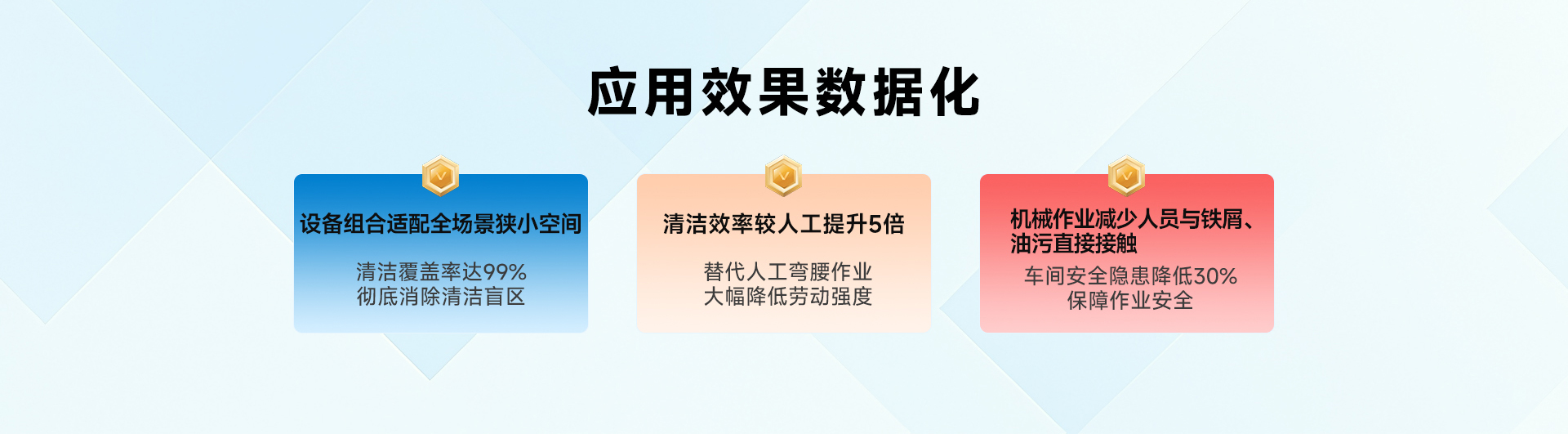 应用效果数据化

设备组合适配全场景狭小空间

清洁覆盖率达99%
彻底消除清洁盲区

清洁效率较人工提升5倍

替代人工弯腰作业
大幅降低劳动强度

机械作业减少人员与铁屑、油污直接接触

车间安全隐患降低30%
保障作业安全